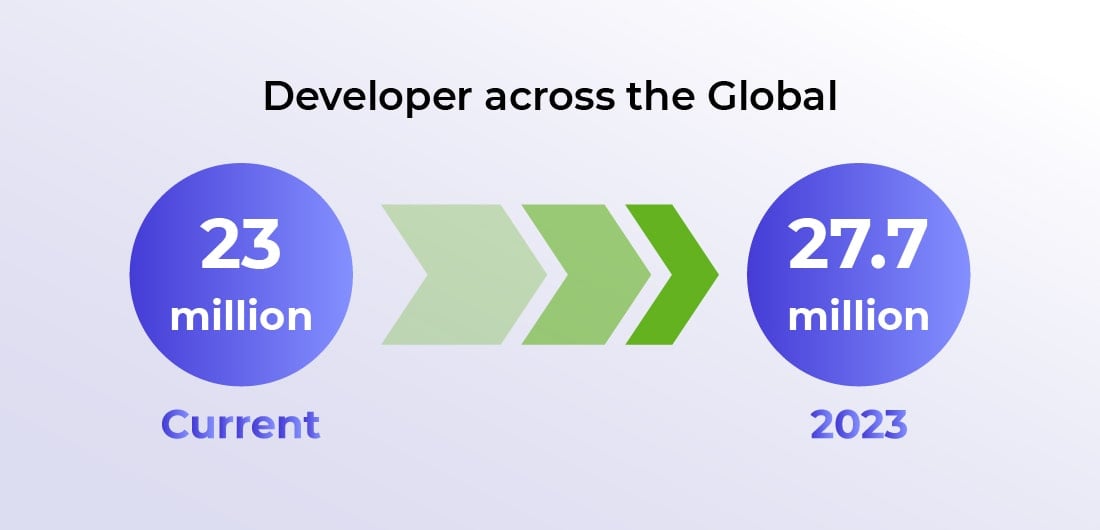 Developer across the Global

23 million

Current

27.7 million

2023